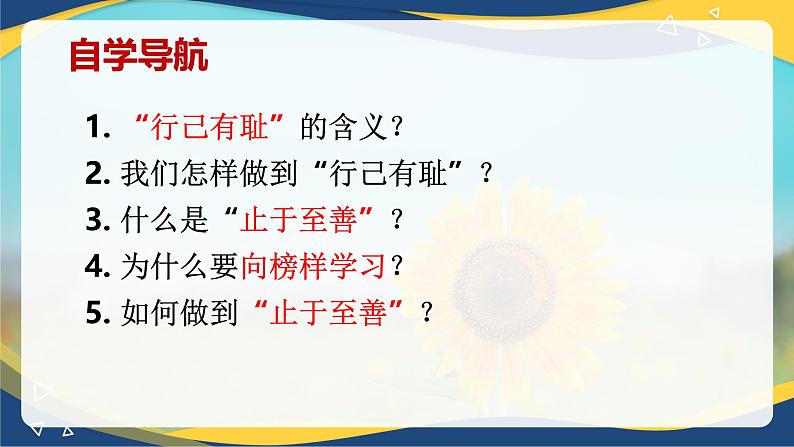 自学导航

1. “行己有耻”的含义？
2. 我们怎样做到“行己有耻”？
3. 什么是“止于至善”？
4. 为什么要向榜样学习？
5. 如何做到“止于至善”？